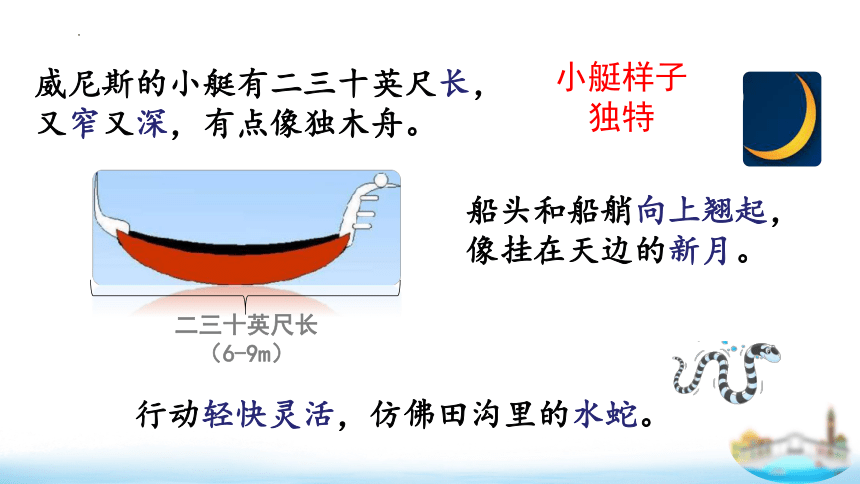 威尼斯的小艇有二三十英尺长，又窄又深，有点像独木舟。

小艇样子独特

船头和船艄向上翘起，像挂在天边的新月。

二三十英尺长
（6-9m）

行动轻快灵活，仿佛田沟里的水蛇。